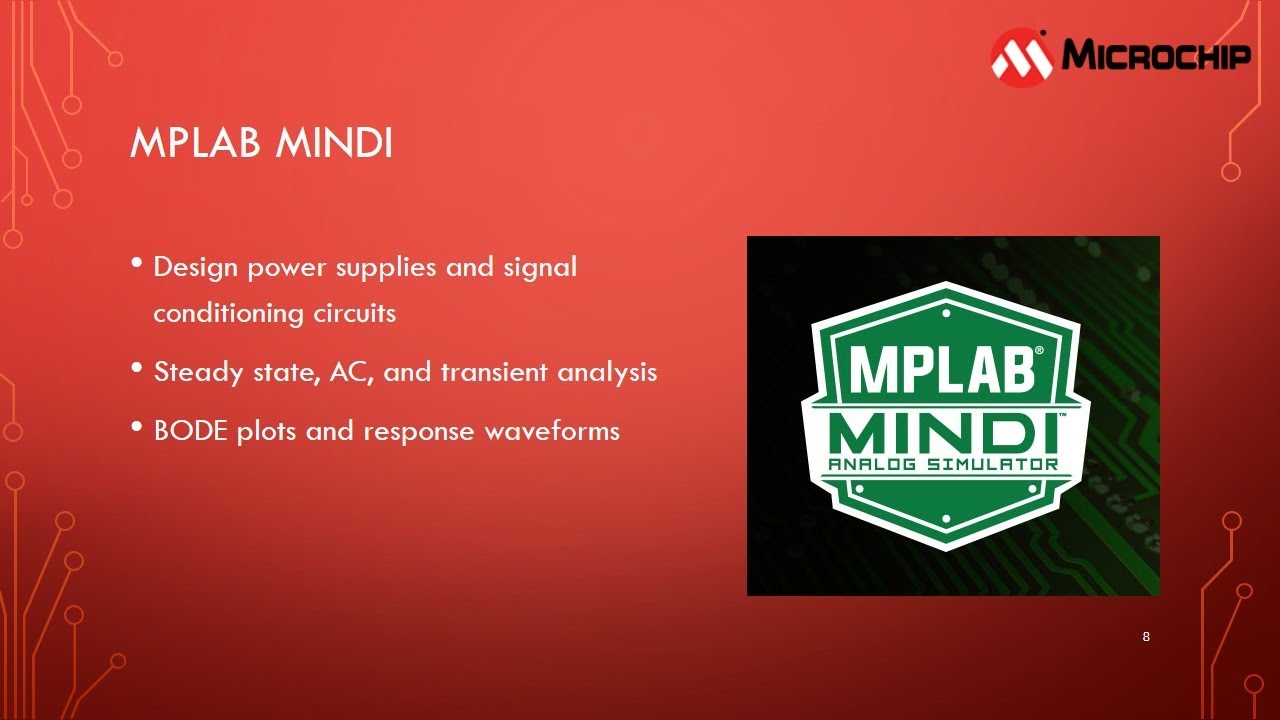 MICROCHIP

MPLAB MINDI

• Design power supplies and signal conditioning circuits
• Steady state, AC, and transient analysis
• BODE plots and response waveforms

MPLAB®
MINDI™
ANALOG SIMULATOR

8